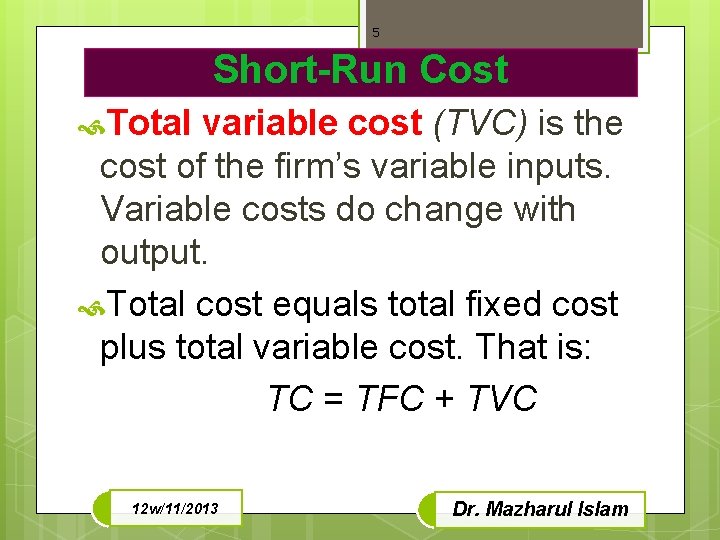 5

Short-Run Cost

Total variable cost (TVC) is the cost of the firm's variable inputs. Variable costs do change with output.

Total cost equals total fixed cost plus total variable cost. That is:

$TC = TFC + TVC$

12w/11/2013

Dr. Mazharul Islam